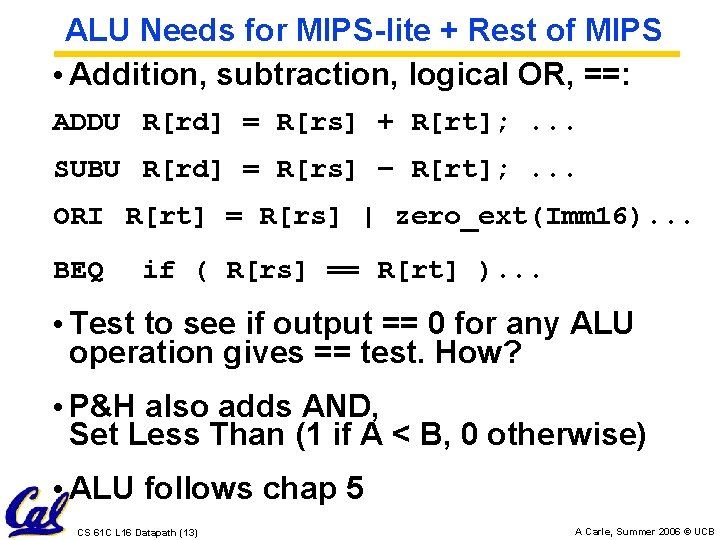 ALU Needs for MIPS-lite + Rest of MIPS

• Addition, subtraction, logical OR, ==:

ADDU R[rd] = R[rs] + R[rt]; ...

SUBU R[rd] = R[rs] – R[rt]; ...

ORI R[rt] = R[rs] | zero_ext(Imm16)...

BEQ if ( R[rs] == R[rt] )...

• Test to see if output == 0 for any ALU operation gives == test. How?

• P&H also adds AND, Set Less Than (1 if A < B, 0 otherwise)

• ALU follows chap 5

Cal

CS 61C L16 Datapath (13)

A Carle, Summer 2006 © UCB